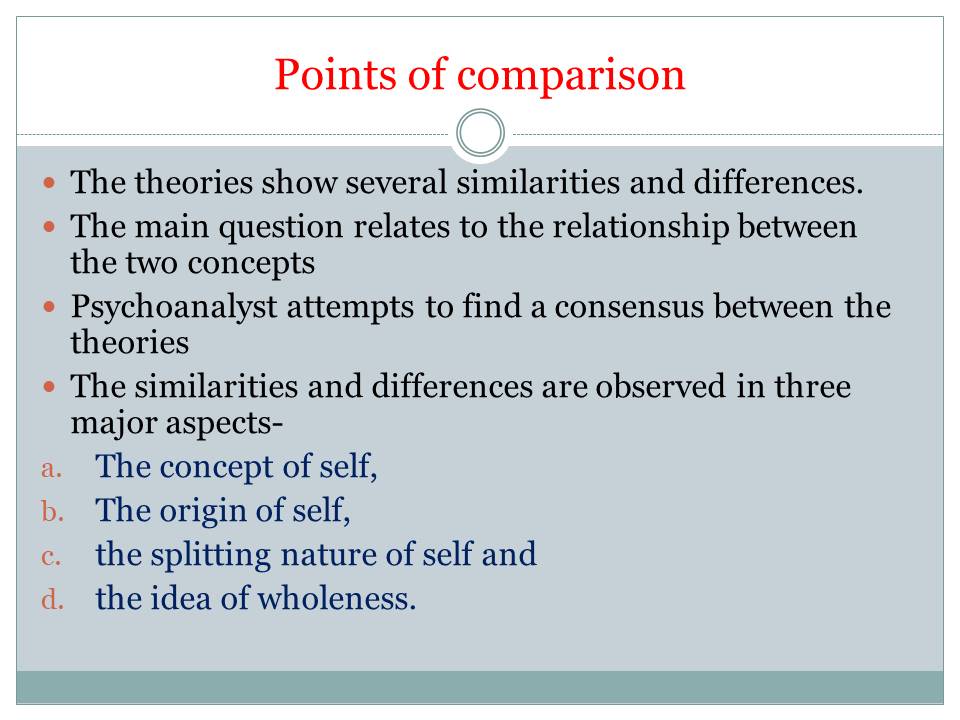 Points of comparison

- The theories show several similarities and differences.
- The main question relates to the relationship between the two concepts
- Psychoanalyst attempts to find a consensus between the theories
- The similarities and differences are observed in three major aspects-

a. The concept of self,
b. The origin of self,
c. the splitting nature of self and
d. the idea of wholeness.